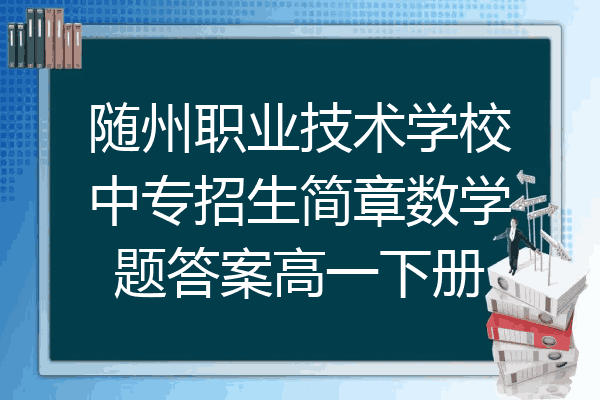 随州职业技术学校中专招生简章数学题答案高一下册